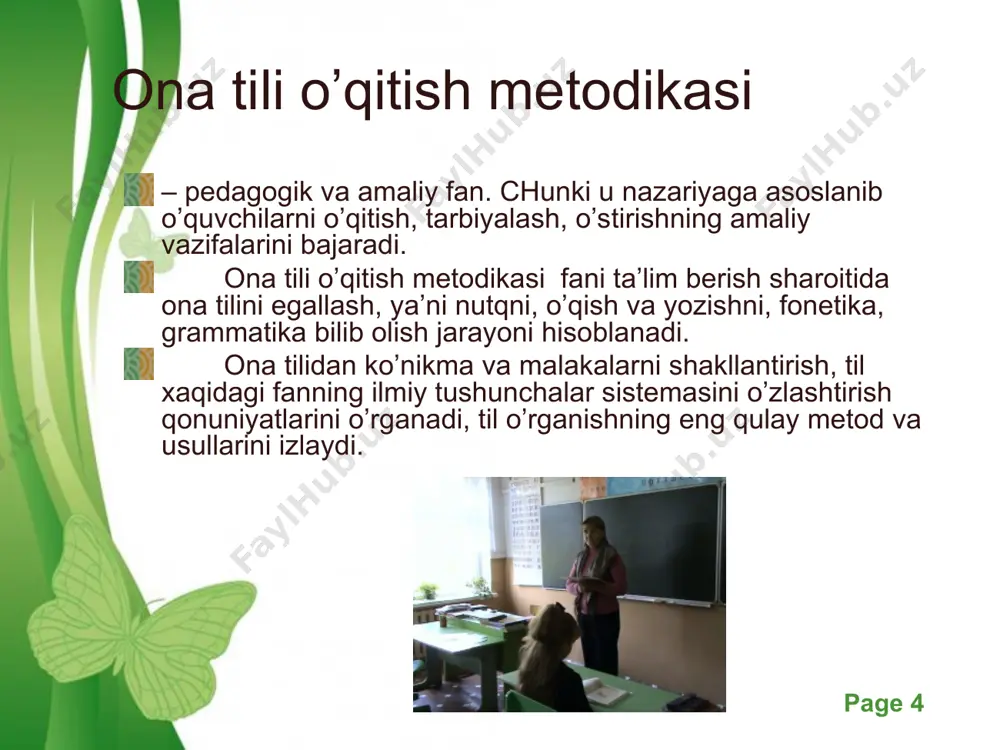 Ona tili o’qitish metodikasi

– pedagogik va amaliy fan. CHunki u nazariyaga asoslanib o’quvchilarni o’qitish, tarbiyalash, o’stirishning amaliy vazifalarini bajaradi.

Ona tili o’qitish metodikasi fani ta’lim berish sharoitida ona tilini egallash, ya’ni nutqni, o’qish va yozishni, fonetika, grammatika bilib olish jarayoni hisoblanadi.

Ona tilidan ko’nikma va malakalarni shakllantirish, til xaqidagi fanning ilmiy tushunchalar sistemasini o’zlashtirish qonuniyatlarini o’rganadi, til o’rganishning eng qulay metod va usullarini izlaydi.

FaylHub.uz

Page 4